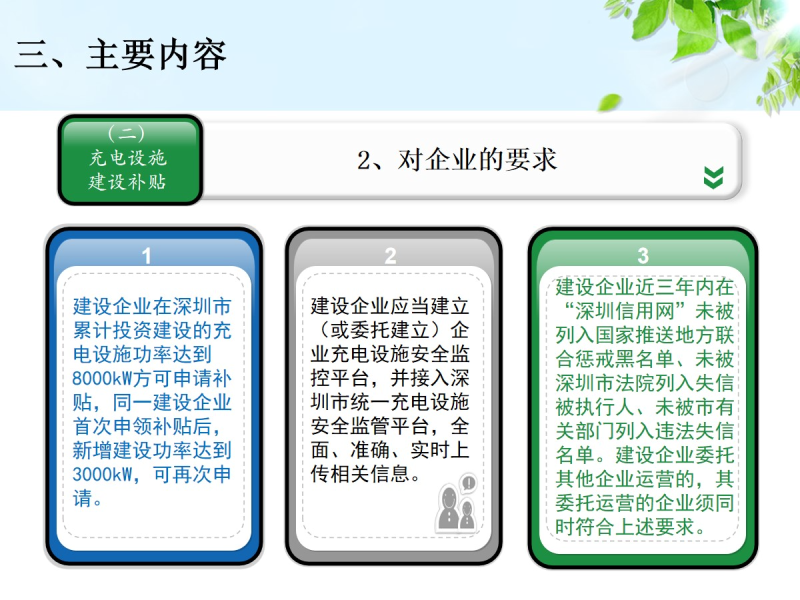 三、主要内容

（二）
充电设施
建设补贴

2、对企业的要求

1

建设企业在深圳市累计投资建设的充电设施功率达到8000kW方可申请补贴，同一建设企业首次申领补贴后，新增建设功率达到3000kW，可再次申请。

2

建设企业应当建立（或委托建立）企业充电设施安全监控平台，并接入深圳市统一充电设施安全监管平台，全面、准确、实时上传相关信息。

3

建设企业近三年内在“深圳信用网”未被列入国家推送地方联合惩戒黑名单、未被深圳市法院列入失信被执行人、未被市有关部门列入违法失信名单。建设企业委托其他企业运营的，其委托运营的企业须同时符合上述要求。